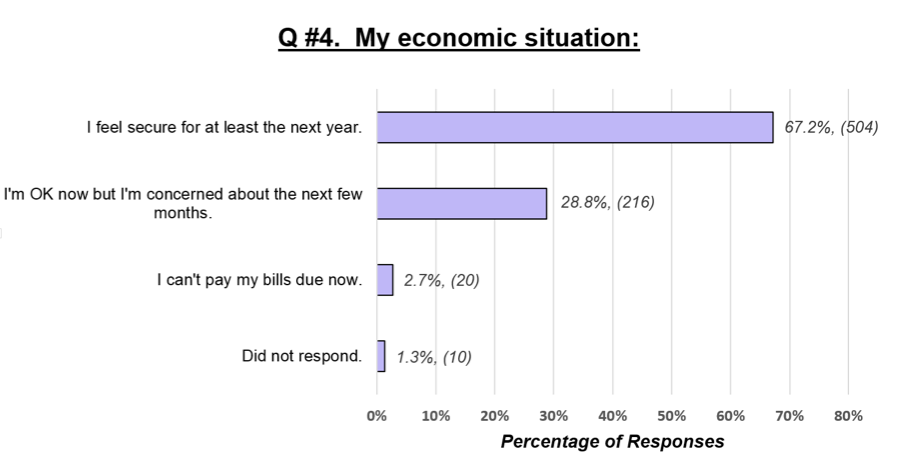 Q #4. My economic situation:

I feel secure for at least the next year.

67.2%, (504)

I'm OK now but I'm concerned about the next few months.

28.8%, (216)

I can't pay my bills due now.

2.7%, (20)

Did not respond.

1.3%, (10)

0% 10% 20% 30% 40% 50% 60% 70% 80%

Percentage of Responses